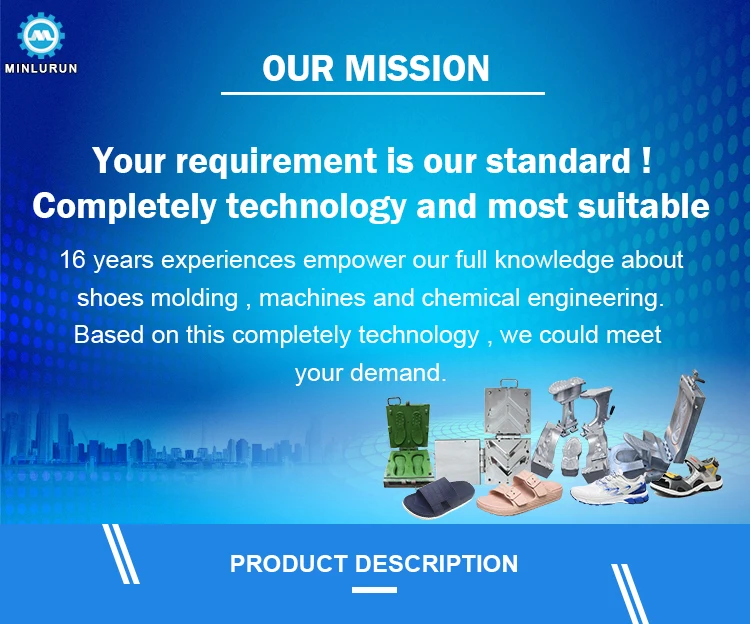 MINLURUN

OUR MISSION

Your requirement is our standard !
Completely technology and most suitable

16 years experiences empower our full knowledge about shoes molding , machines and chemical engineering. Based on this completely technology , we could meet your demand.

PRODUCT DESCRIPTION